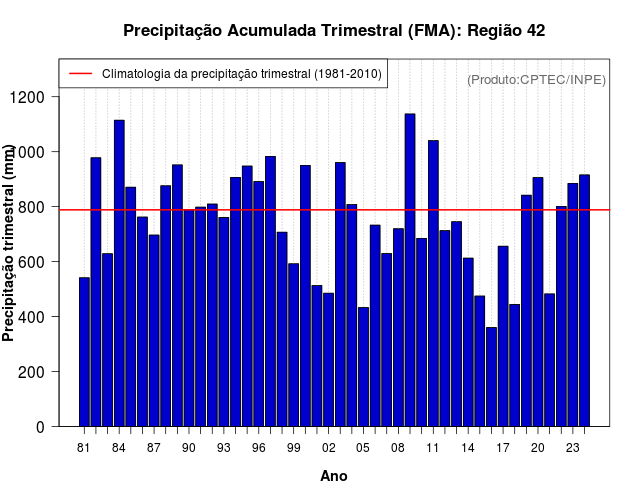 Precipitação Acumulada Trimestral (FMA): Região 42

Climatologia da precipitação trimestral (1981-2010)

(Produto:CPTEC/INPE)

Precipitação trimestral (mm)

1200
1000
800
600
400
200
0

81 84 87 90 93 96 99 02 05 08 11 14 17 20 23

Ano